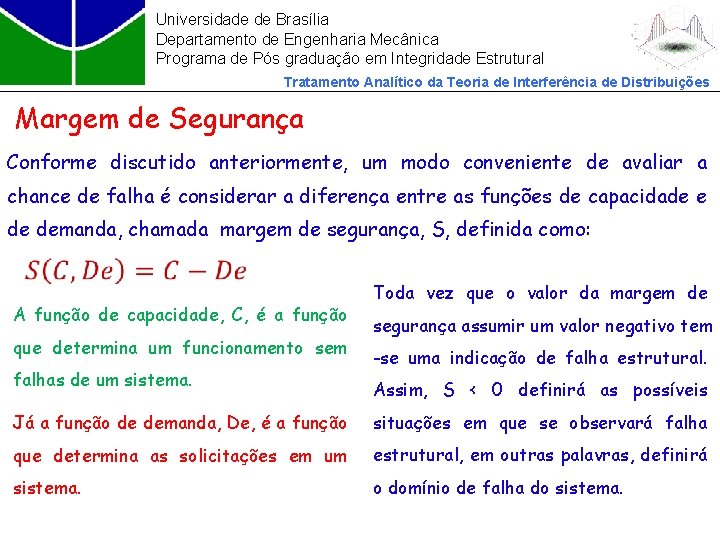 Universidade de Brasília
Departamento de Engenharia Mecânica
Programa de Pós graduação em Integridade Estrutural

Tratamento Analítico da Teoria de Interferência de Distribuições

Margem de Segurança

Conforme discutido anteriormente, um modo conveniente de avaliar a chance de falha é considerar a diferença entre as funções de capacidade e de demanda, chamada margem de segurança, S, definida como:

$S(C, De) = C - De$

A função de capacidade, C, é a função que determina um funcionamento sem falhas de um sistema.

Já a função de demanda, De, é a função que determina as solicitações em um sistema.

Toda vez que o valor da margem de segurança assumir um valor negativo tem -se uma indicação de falha estrutural. Assim, S < 0 definirá as possíveis situações em que se observará falha estrutural, em outras palavras, definirá o domínio de falha do sistema.